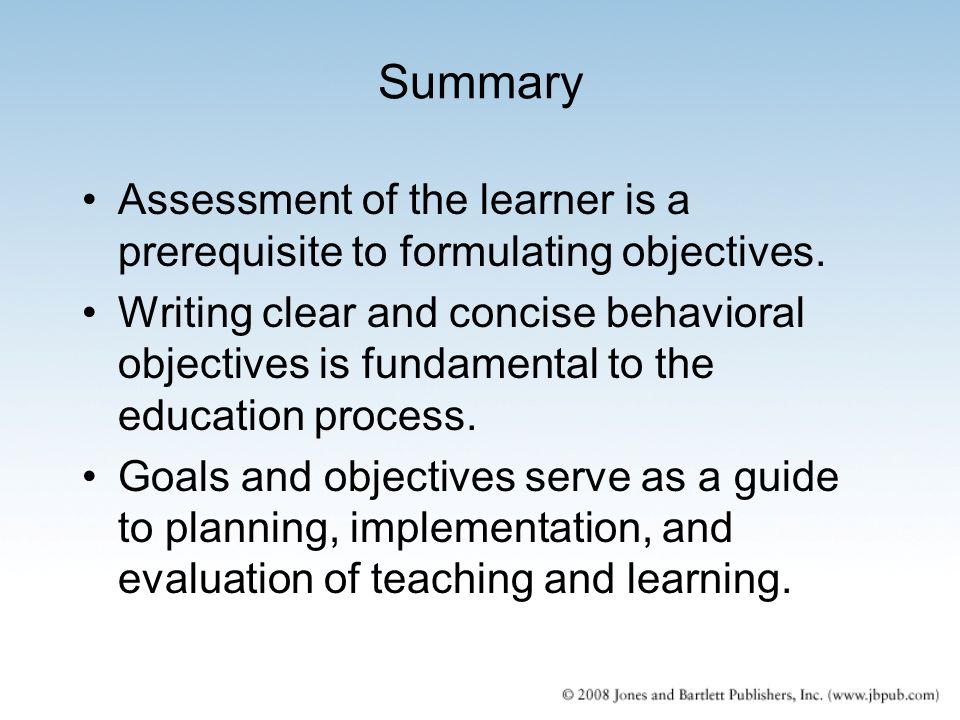 Summary

• Assessment of the learner is a prerequisite to formulating objectives.

• Writing clear and concise behavioral objectives is fundamental to the education process.

• Goals and objectives serve as a guide to planning, implementation, and evaluation of teaching and learning.

© 2008 Jones and Bartlett Publishers, Inc. (www.jbpub.com)